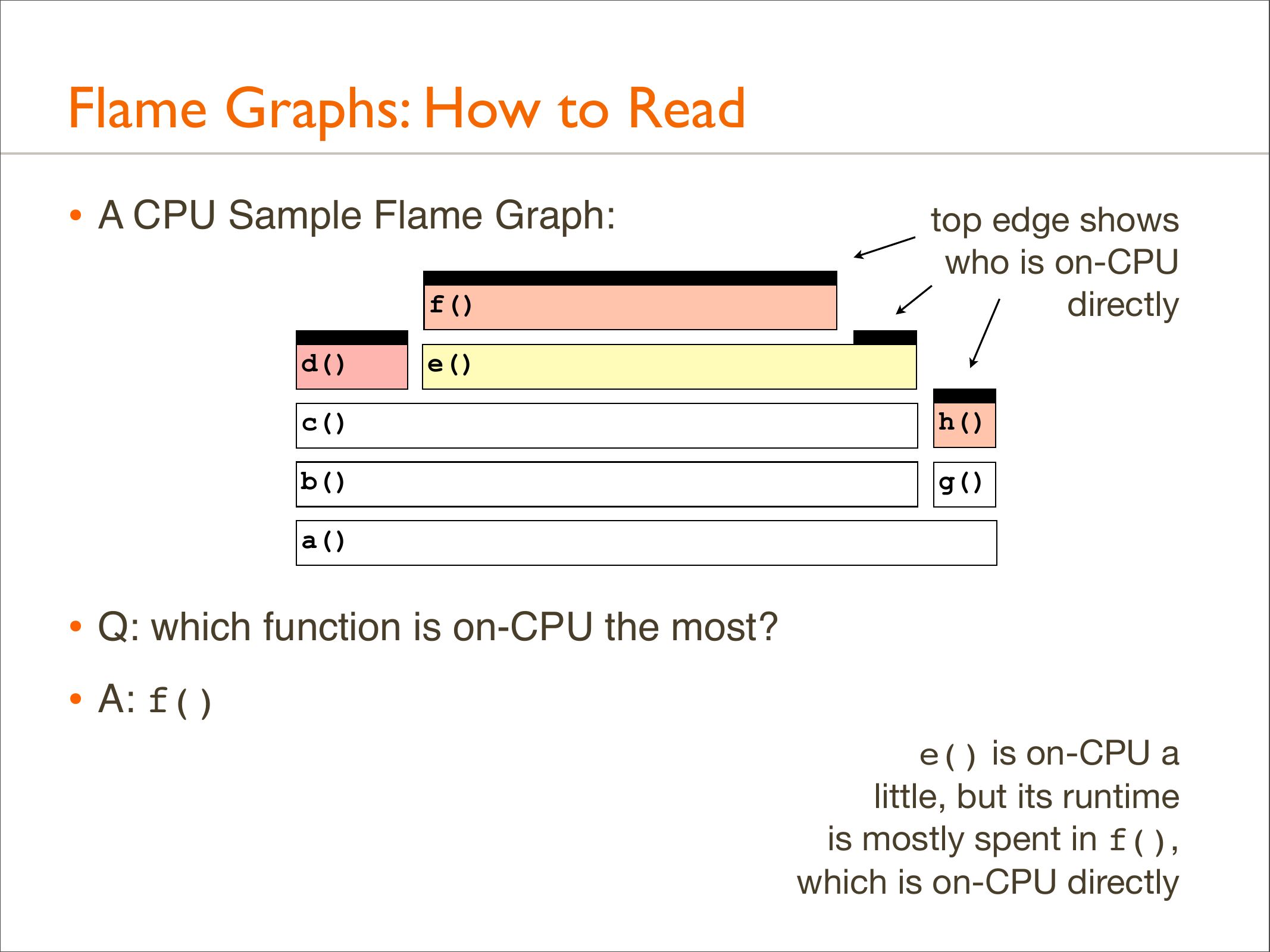 Flame Graphs: How to Read

• A CPU Sample Flame Graph:

top edge shows who is on-CPU directly

f()

d()

e()

c()

h()

b()

g()

a()

• Q: which function is on-CPU the most?

• A: f()

e() is on-CPU a little, but its runtime is mostly spent in f(), which is on-CPU directly